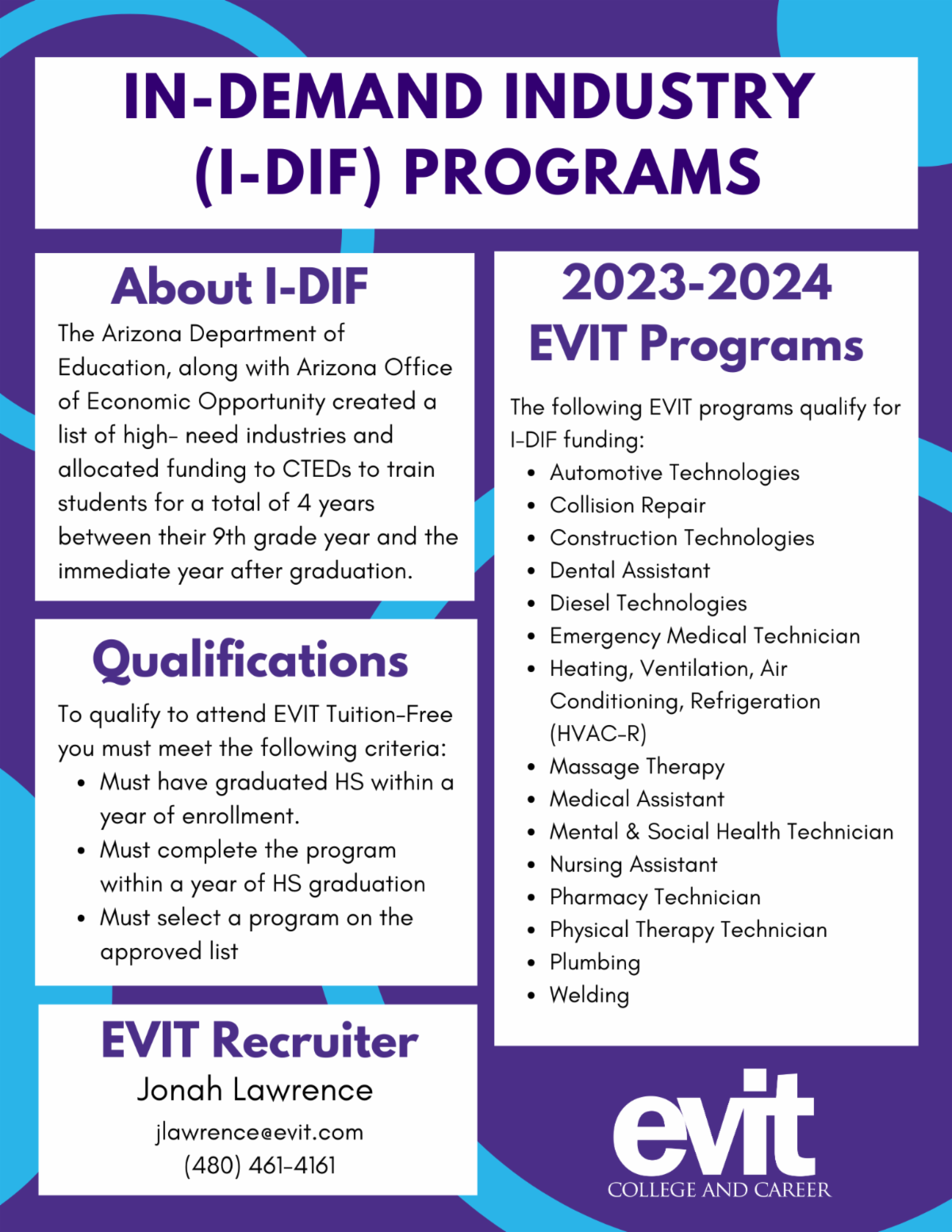 IN-DEMAND INDUSTRY (I-DIF) PROGRAMS

About I-DIF

The Arizona Department of Education, along with Arizona Office of Economic Opportunity created a list of high- need industries and allocated funding to CTEDs to train students for a total of 4 years between their 9th grade year and the immediate year after graduation.

Qualifications

To qualify to attend EVIT Tuition-Free you must meet the following criteria:
• Must have graduated HS within a year of enrollment.
• Must complete the program within a year of HS graduation
• Must select a program on the approved list

EVIT Recruiter
Jonah Lawrence
jlawrence@evit.com
(480) 461-4161

2023-2024
EVIT Programs

The following EVIT programs qualify for I-DIF funding:
• Automotive Technologies
• Collision Repair
• Construction Technologies
• Dental Assistant
• Diesel Technologies
• Emergency Medical Technician
• Heating, Ventilation, Air Conditioning, Refrigeration (HVAC-R)
• Massage Therapy
• Medical Assistant
• Mental & Social Health Technician
• Nursing Assistant
• Pharmacy Technician
• Physical Therapy Technician
• Plumbing
• Welding

evit
COLLEGE AND CAREER